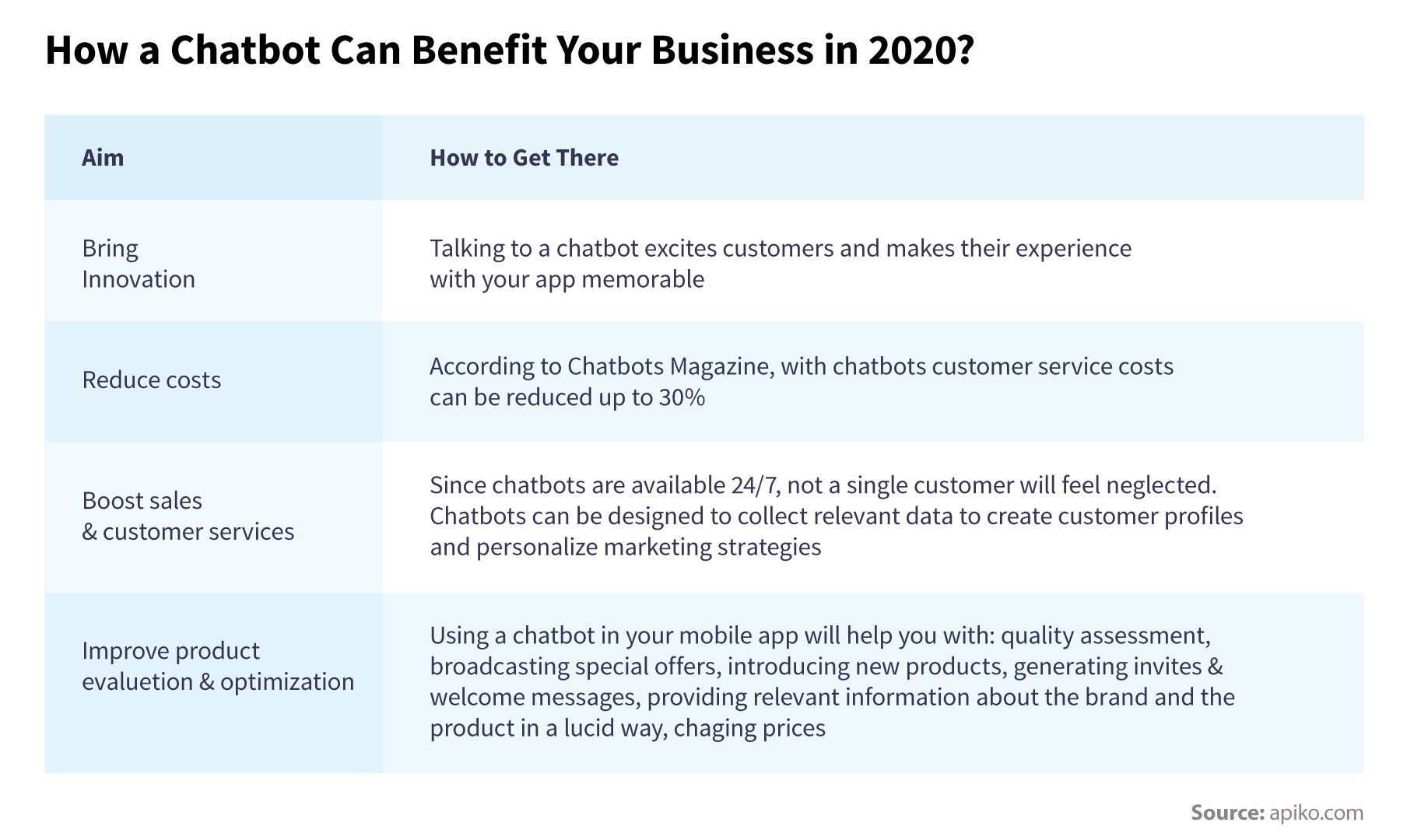 How a Chatbot Can Benefit Your Business in 2020?

| Aim | How to Get There |
|---|---|
| Bring Innovation | Talking to a chatbot excites customers and makes their experience with your app memorable |
| Reduce costs | According to Chatbots Magazine, with chatbots customer service costs can be reduced up to 30% |
| Boost sales & customer services | Since chatbots are available 24/7, not a single customer will feel neglected. Chatbots can be designed to collect relevant data to create customer profiles and personalize marketing strategies |
| Improve product evaluetion & optimization | Using a chatbot in your mobile app will help you with: quality assessment, broadcasting special offers, introducing new products, generating invites & welcome messages, providing relevant information about the brand and the product in a lucid way, chaging prices |

Source: apiko.com